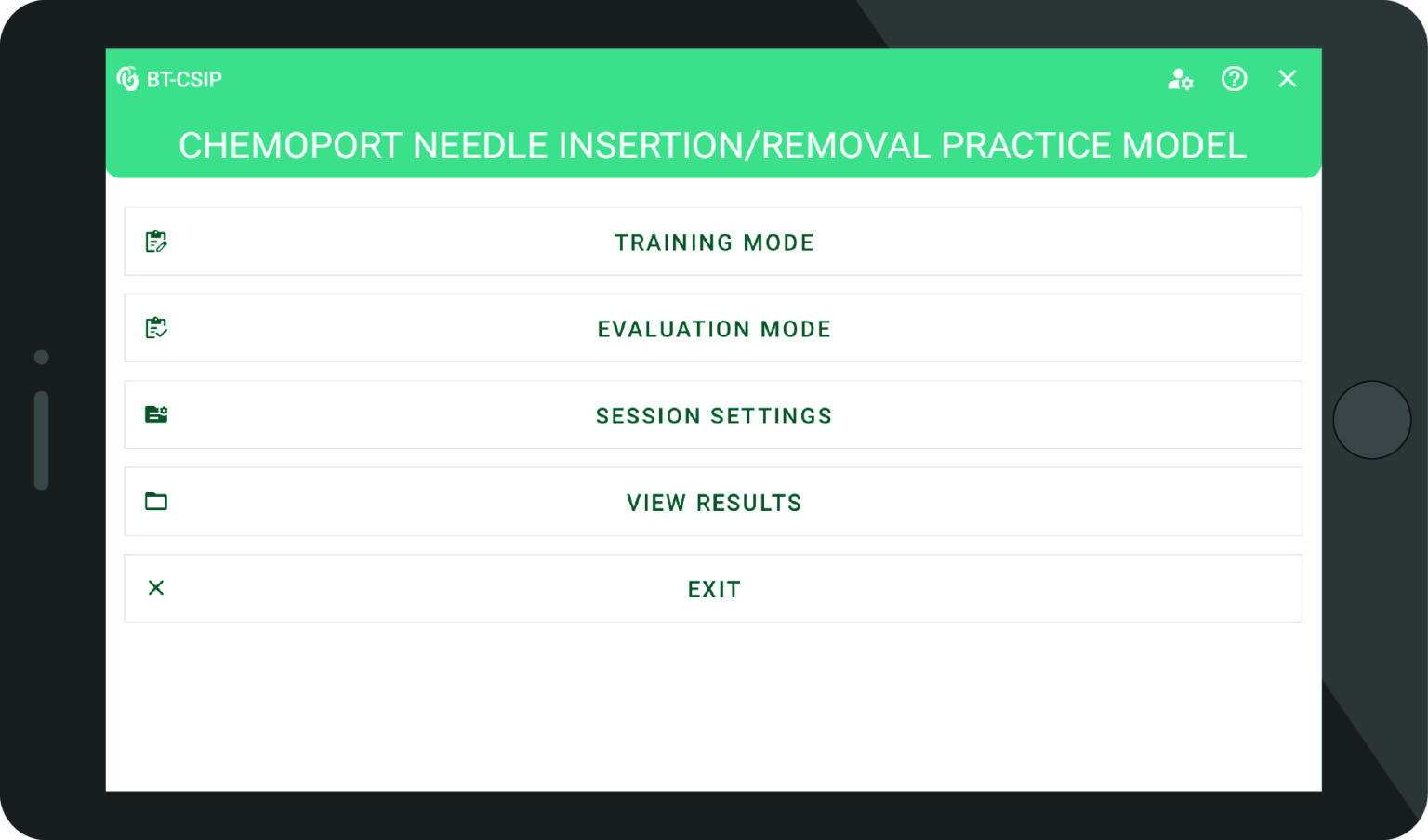 BT-CSIP

CHEMOPORT NEEDLE INSERTION/REMOVAL PRACTICE MODEL

TRAINING MODE

EVALUATION MODE

SESSION SETTINGS

VIEW RESULTS

EXIT